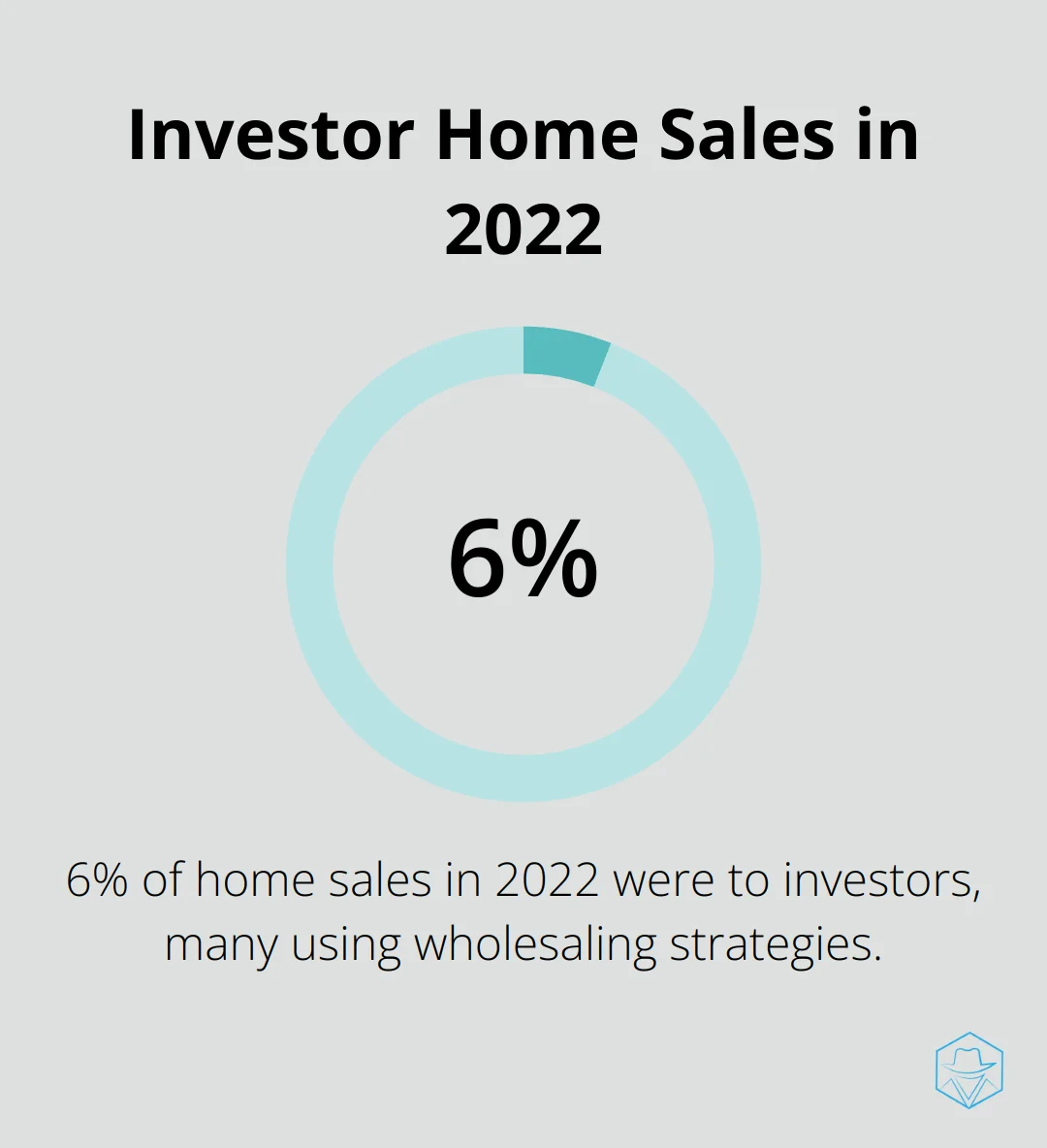 Investor Home Sales in 2022

6%

6% of home sales in 2022 were to investors, many using wholesaling strategies.